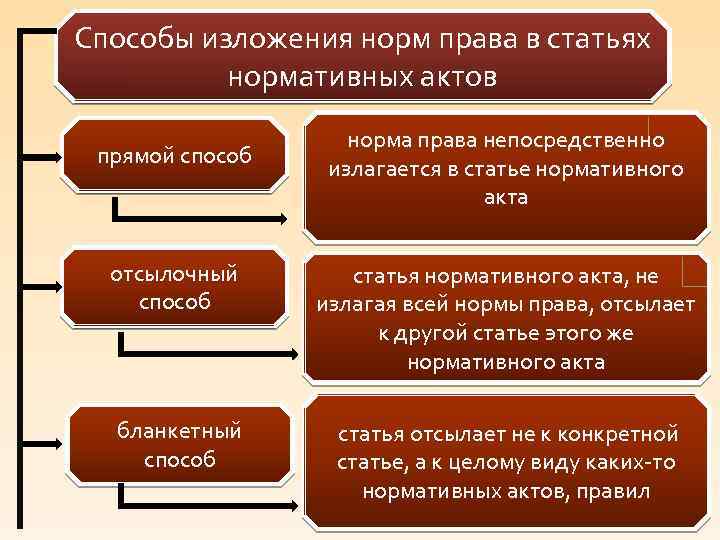 Способы изложения норм права в статьях нормативных актов

прямой способ

норма права непосредственно излагается в статье нормативного акта

отсылочный способ

статья нормативного акта, не излагая всей нормы права, отсылает к другой статье этого же нормативного акта

бланкетный способ

статья отсылает не к конкретной статье, а к целому виду каких-то нормативных актов, правил